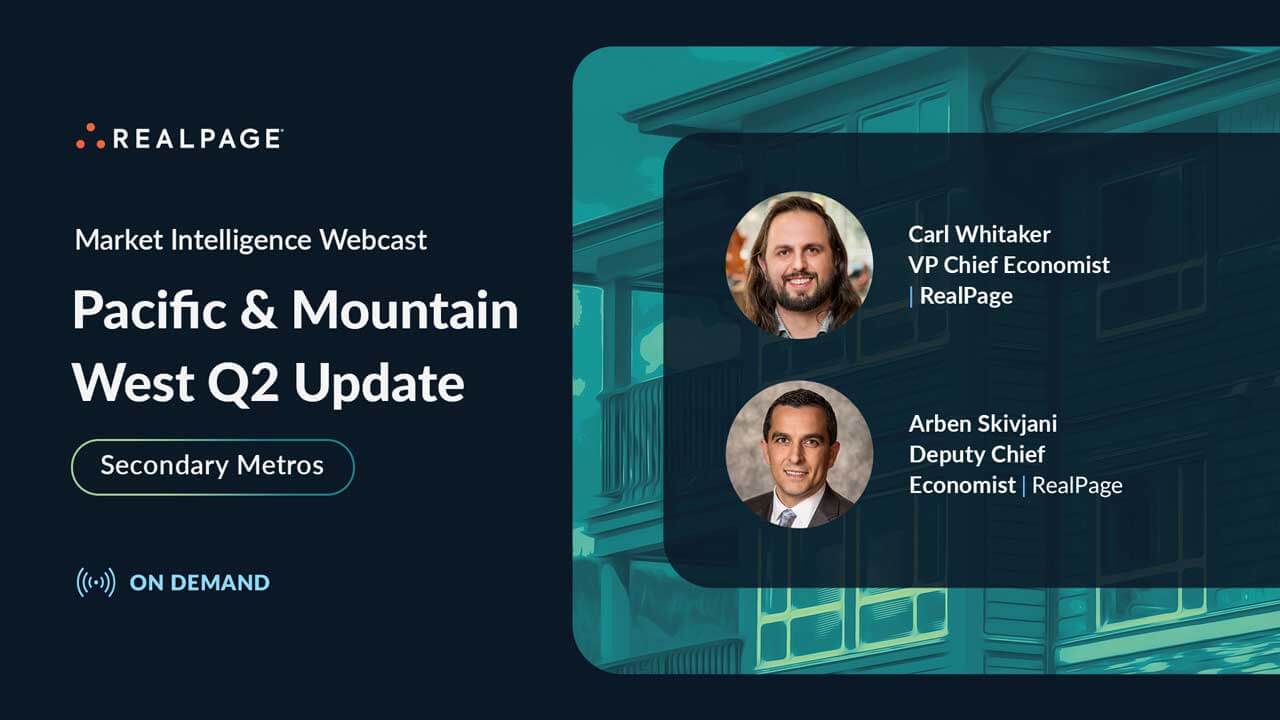 REALPAGE

Market Intelligence Webcast

Pacific & Mountain West Q2 Update

Secondary Metros

ON DEMAND

Carl Whitaker
VP Chief Economist
| RealPage

Arben Skivjani
Deputy Chief
Economist | RealPage